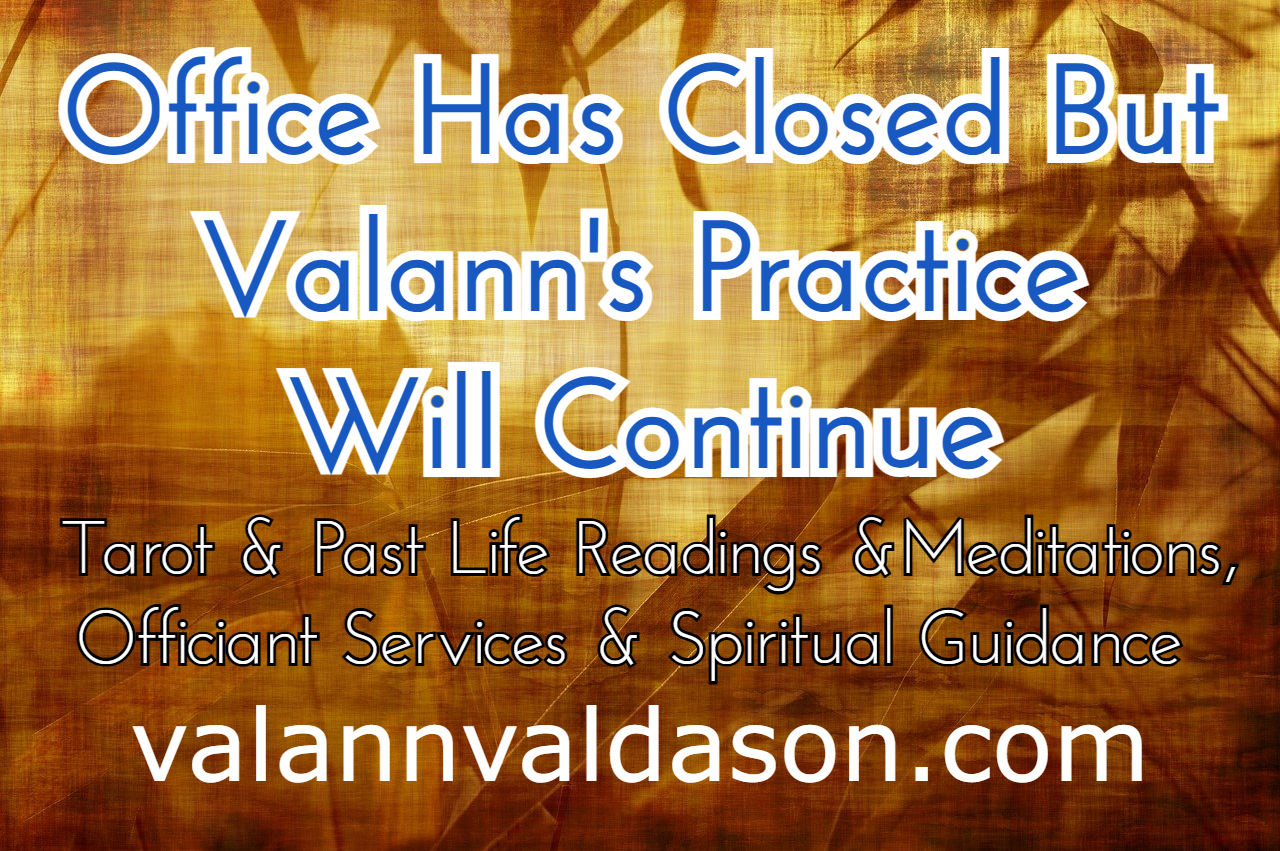 Office Has Closed But Valann's Practice Will Continue

Tarot & Past Life Readings &Meditations, Officiant Services & Spiritual Guidance

valannvaldason.com